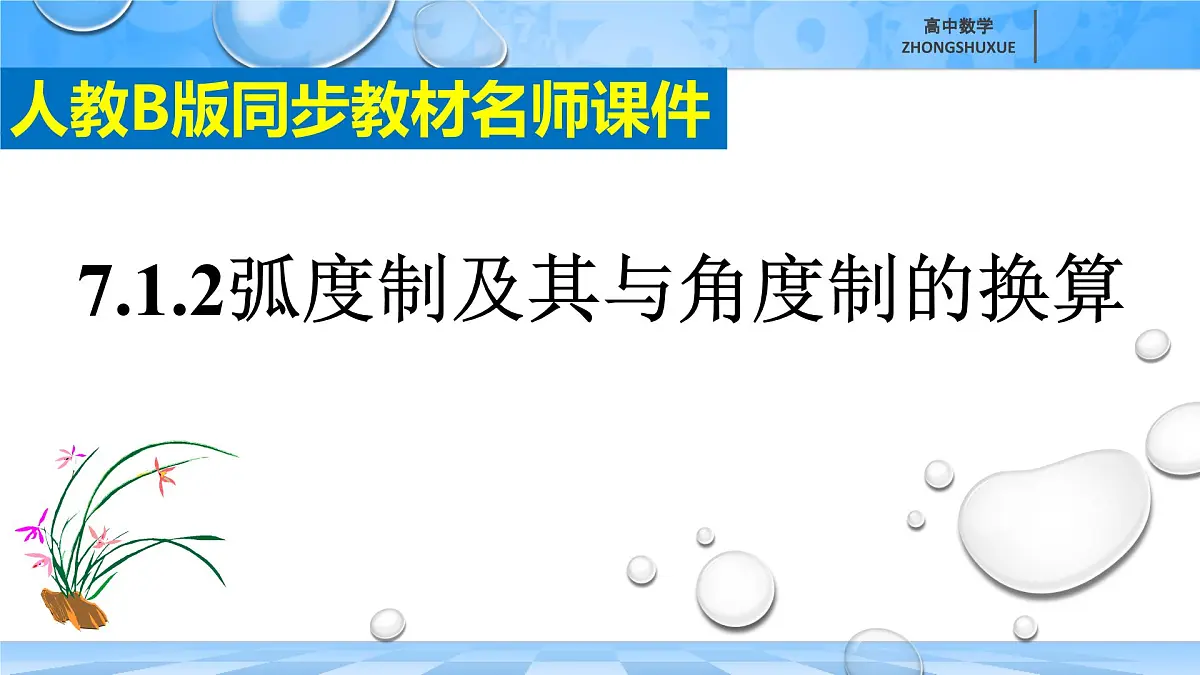 高中数学
ZHONGSHUXUE

人教B版同步教材名师课件

7.1.2弧度制及其与角度制的换算